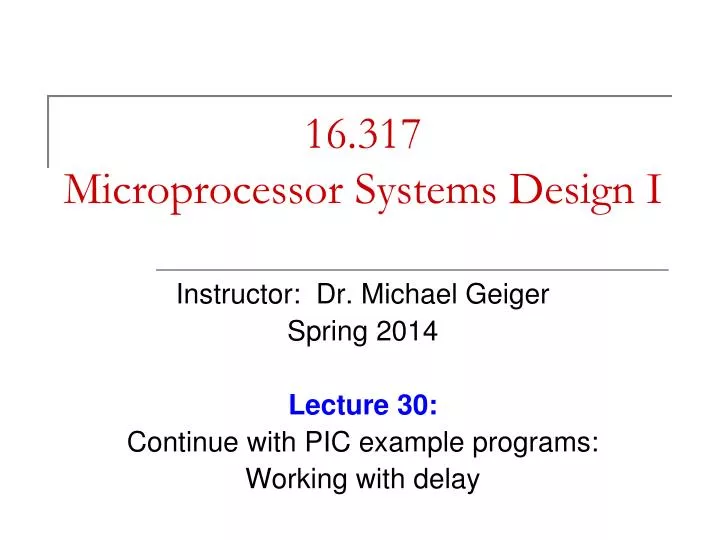 16.317
Microprocessor Systems Design I

Instructor: Dr. Michael Geiger
Spring 2014

Lecture 30:
Continue with PIC example programs:
Working with delay